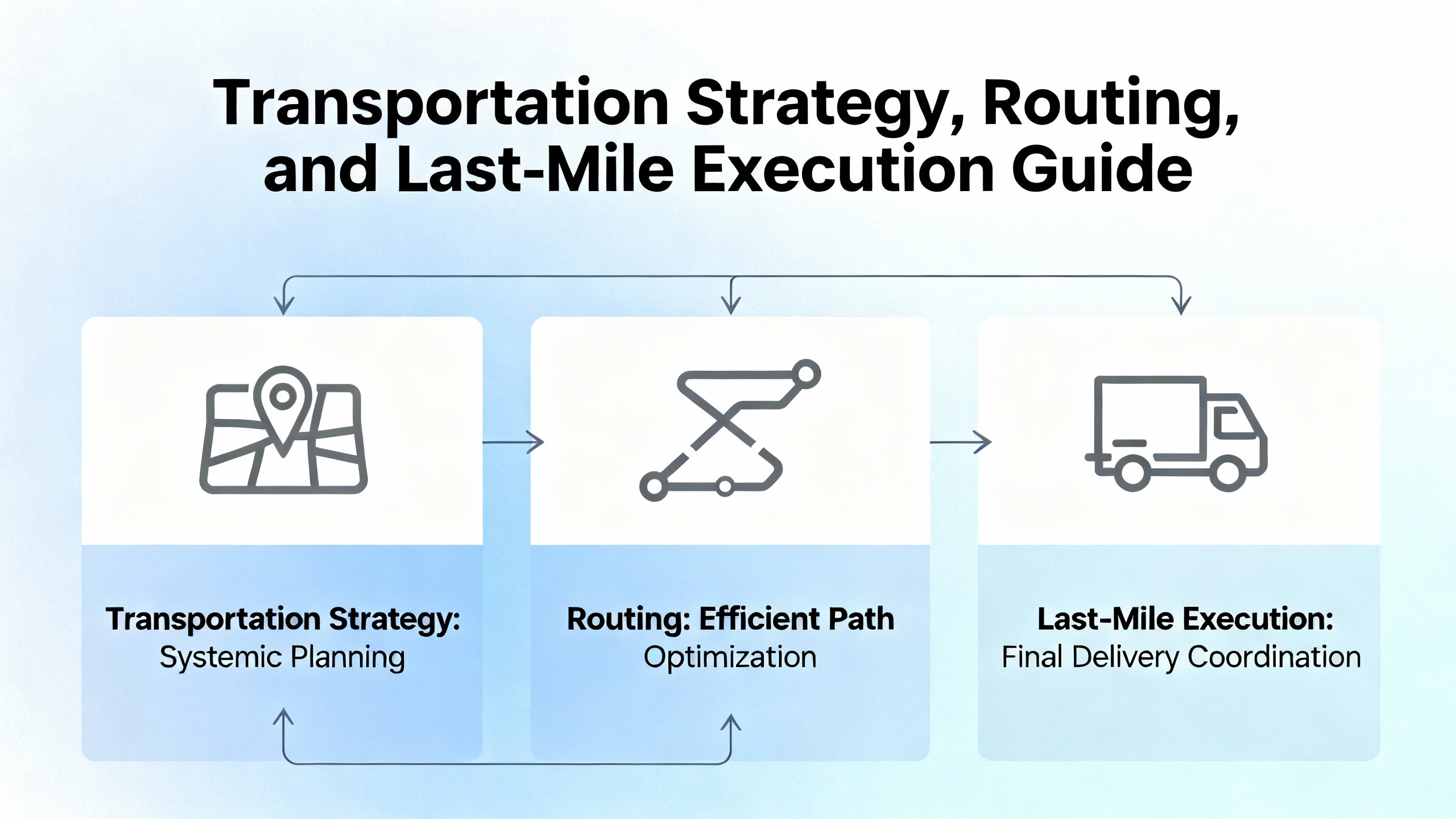 Transportation Strategy, Routing, and Last-Mile Execution Guide

Transportation Strategy: Systemic Planning

Routing: Efficient Path Optimization

Last-Mile Execution: Final Delivery Coordination